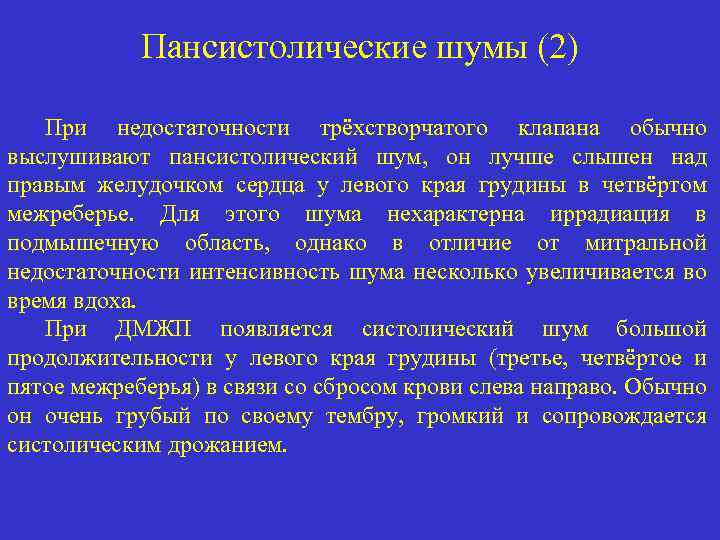 Пансистолические шумы (2)

При недостаточности трёхстворчатого клапана обычно выслушивают пансистолический шум, он лучше слышен над правым желудочком сердца у левого края грудины в четвёртом межреберье. Для этого шума нехарактерна иррадиация в подмышечную область, однако в отличие от митральной недостаточности интенсивность шума несколько увеличивается во время вдоха.

При ДМЖП появляется систолический шум большой продолжительности у левого края грудины (третье, четвёртое и пятое межреберья) в связи со сбросом крови слева направо. Обычно он очень грубый по своему тембру, громкий и сопровождается систолическим дрожанием.